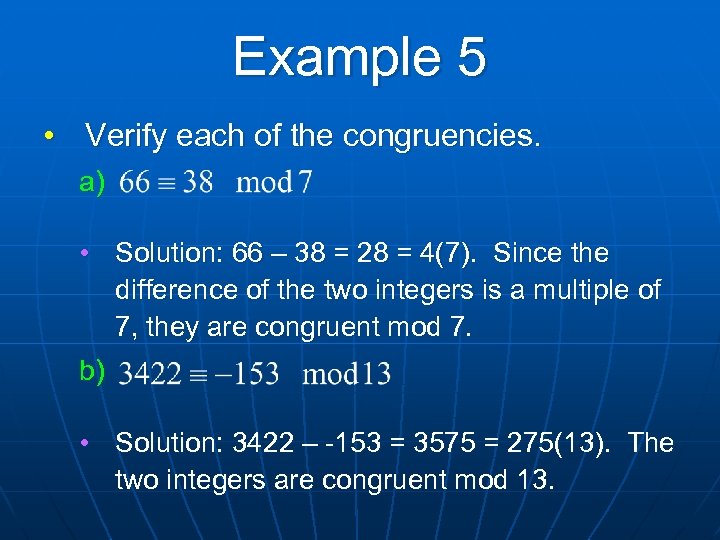 Example 5

• Verify each of the congruencies.

a) $66 \equiv 38 \mod 7$

• Solution: 66 – 38 = 28 = 4(7). Since the difference of the two integers is a multiple of 7, they are congruent mod 7.

b) $3422 \equiv -153 \mod 13$

• Solution: 3422 – -153 = 3575 = 275(13). The two integers are congruent mod 13.